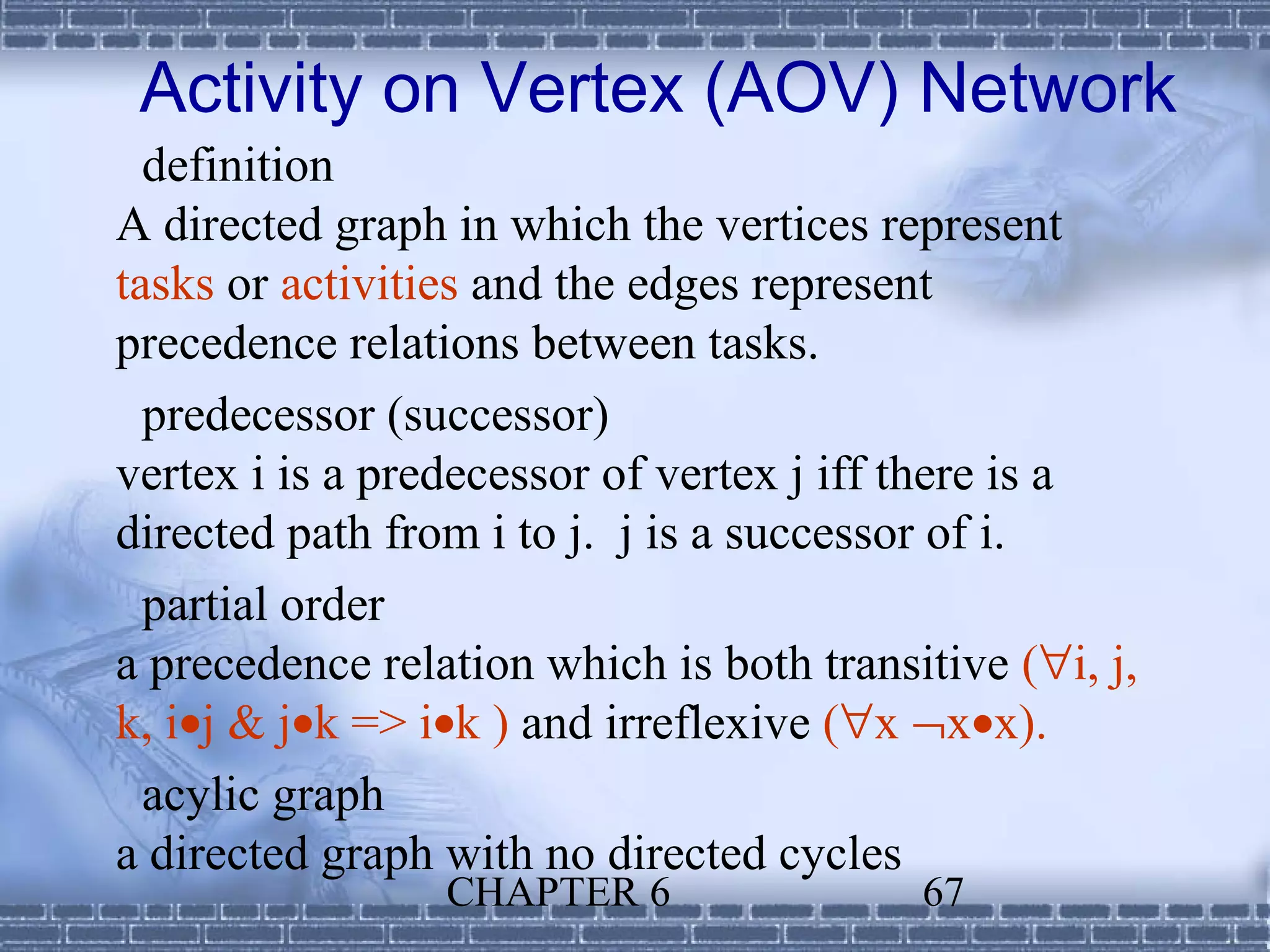 Activity on Vertex (AOV) Network

definition

A directed graph in which the vertices represent tasks or activities and the edges represent precedence relations between tasks.

predecessor (successor)

vertex i is a predecessor of vertex j iff there is a directed path from i to j. j is a successor of i.

partial order

a precedence relation which is both transitive ($\forall$i, j, k, i•j & j•k => i•k ) and irreflexive ($\forall$x $\neg$x•x).

acylic graph

a directed graph with no directed cycles

CHAPTER 6

67